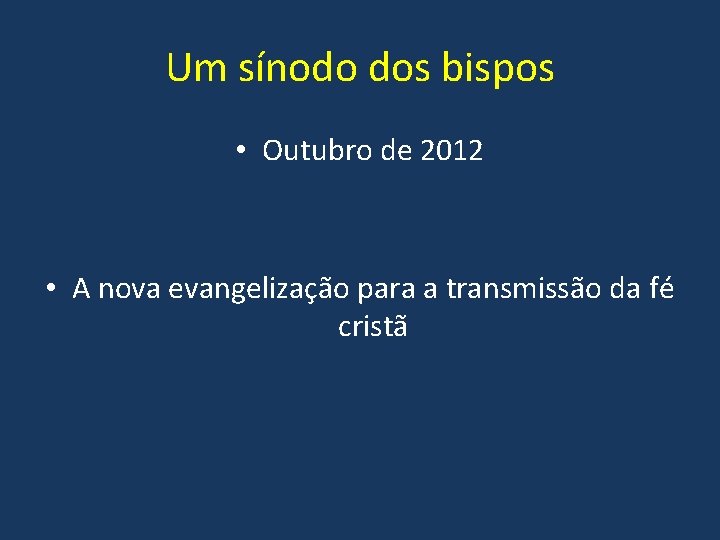 Um sínodo dos bispos

• Outubro de 2012

• A nova evangelização para a transmissão da fé cristã